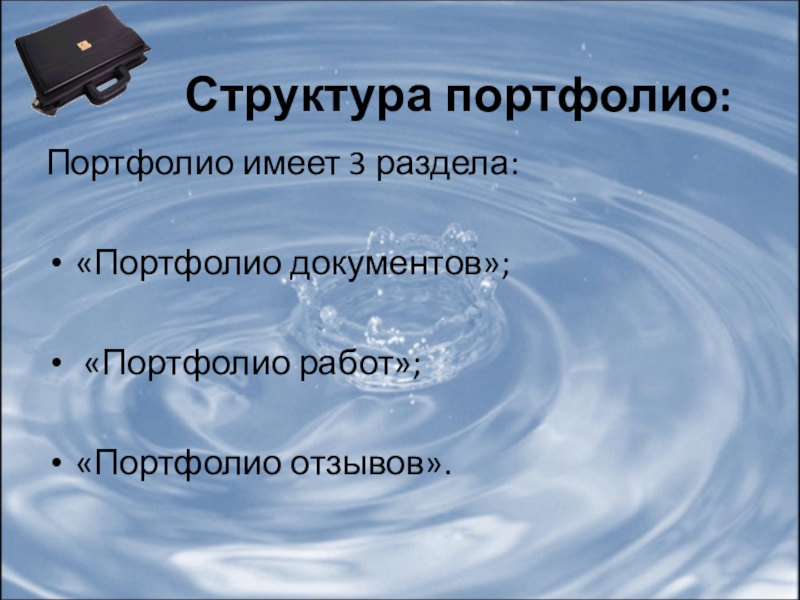 Структура портфолио:

Портфолио имеет 3 раздела:

• «Портфолио документов»;

• «Портфолио работ»;

• «Портфолио отзывов».